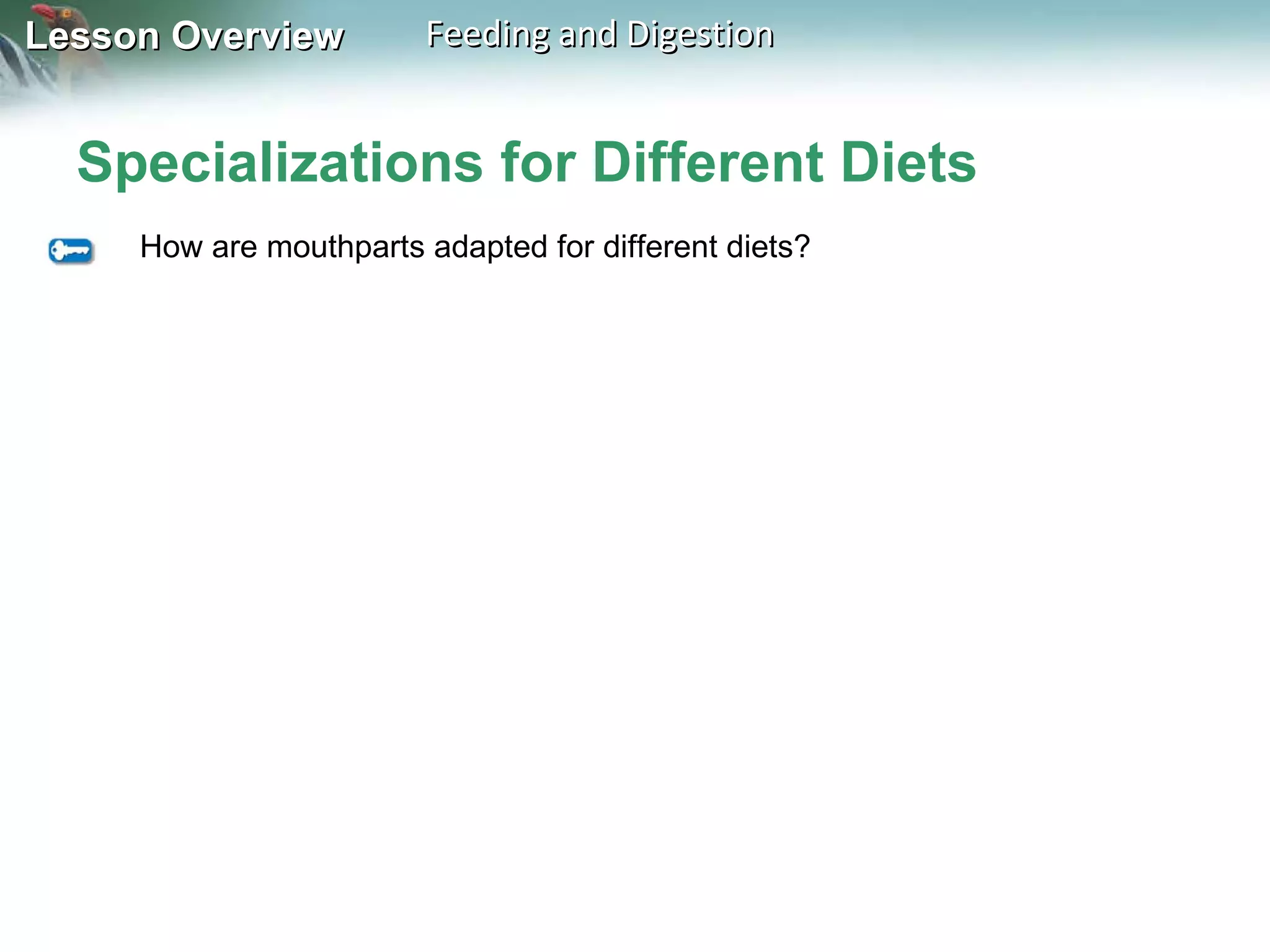 Lesson Overview Feeding and Digestion

Specializations for Different Diets

How are mouthparts adapted for different diets?